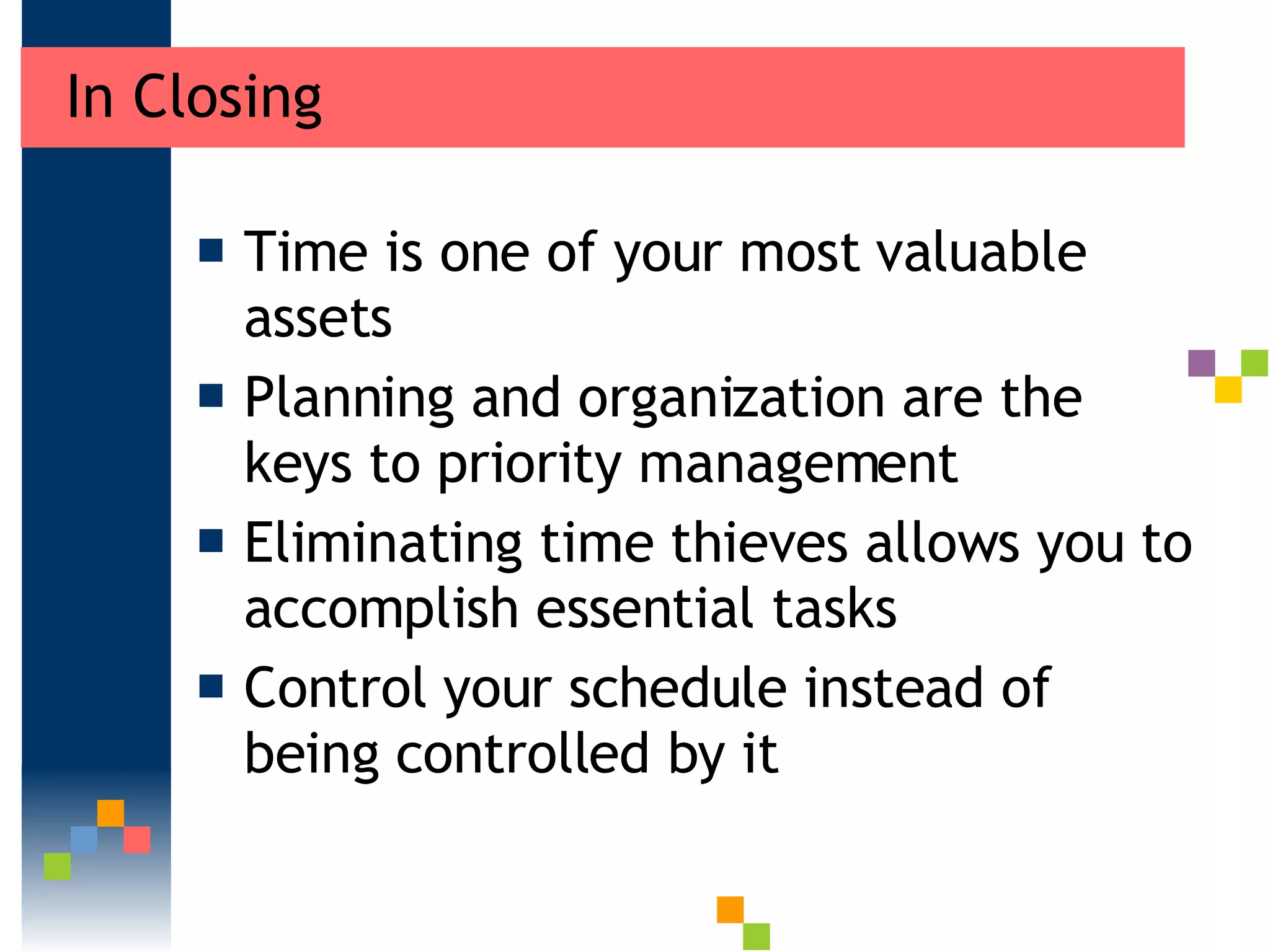 In Closing

- Time is one of your most valuable assets
- Planning and organization are the keys to priority management
- Eliminating time thieves allows you to accomplish essential tasks
- Control your schedule instead of being controlled by it